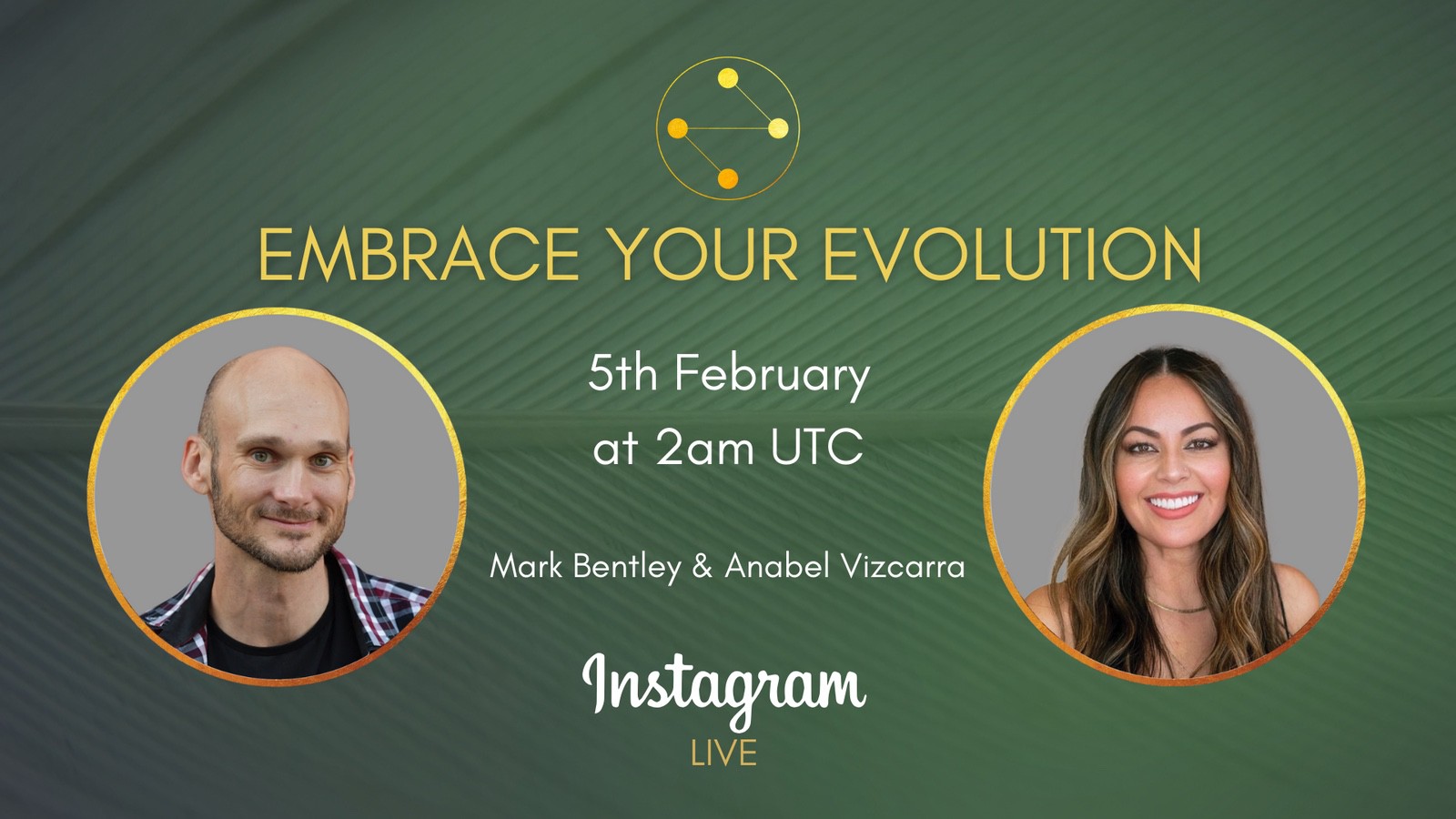 EMBRACE YOUR EVOLUTION

5th February
at 2am UTC

Mark Bentley & Anabel Vizcarra

Instagram
LIVE